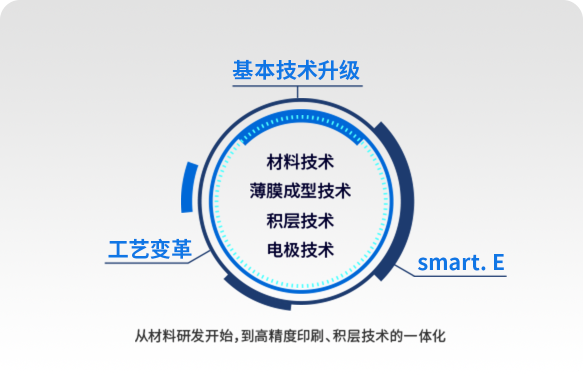 基本技术升级

材料技术
薄膜成型技术
积层技术
电极技术

工艺变革

smart. E

从材料研发开始，到高精度印刷、积层技术的一体化